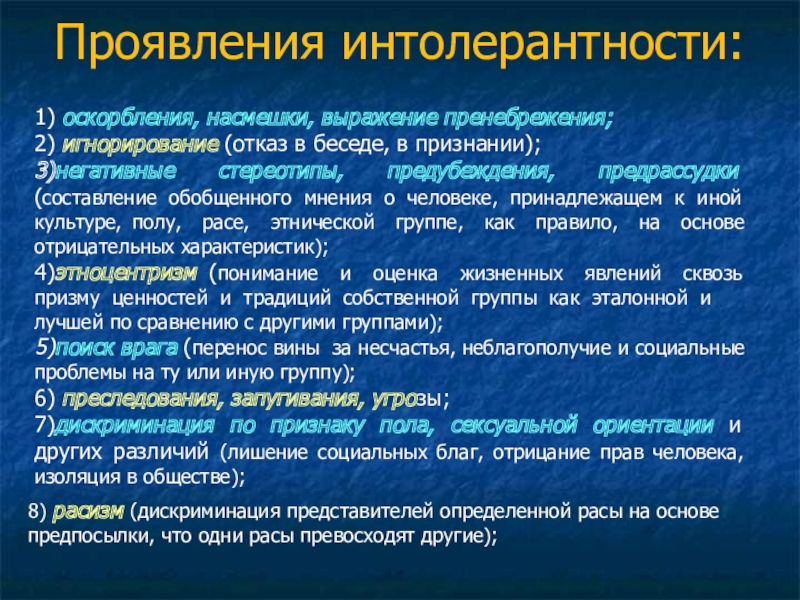 Проявления интолерантности:

1) оскорбления, насмешки, выражение пренебрежения;
2) игнорирование (отказ в беседе, в признании);
3)негативные стереотипы, предубеждения, предрассудки (составление обобщенного мнения о человеке, принадлежащем к иной культуре, полу, расе, этнической группе, как правило, на основе отрицательных характеристик);
4)этноцентризм (понимание и оценка жизненных явлений сквозь призму ценностей и традиций собственной группы как эталонной и лучшей по сравнению с другими группами);
5)поиск врага (перенос вины за несчастья, неблагополучие и социальные проблемы на ту или иную группу);
6) преследования, запугивания, угрозы;
7)дискриминация по признаку пола, сексуальной ориентации и других различий (лишение социальных благ, отрицание прав человека, изоляция в обществе);

8) расизм (дискриминация представителей определенной расы на основе предпосылки, что одни расы превосходят другие);